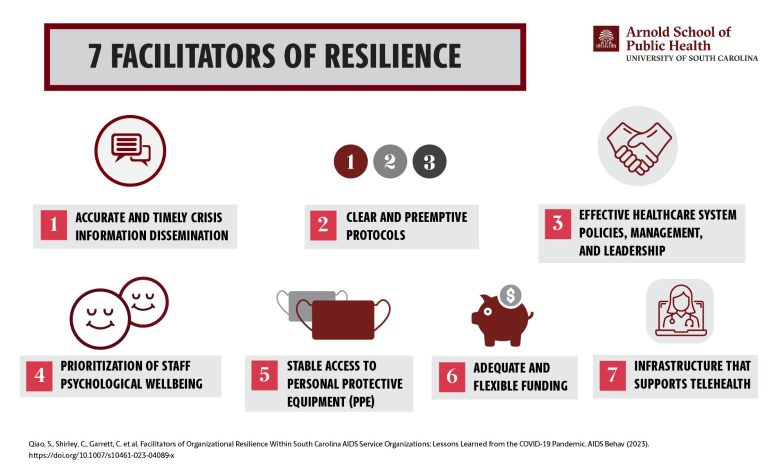 7 FACILITATORS OF RESILIENCE

Arnold School of Public Health
UNIVERSITY OF SOUTH CAROLINA

1 2 3

1 ACCURATE AND TIMELY CRISIS INFORMATION DISSEMINATION

2 CLEAR AND PREEMPTIVE PROTOCOLS

3 EFFECTIVE HEALTHCARE SYSTEM POLICIES, MANAGEMENT, AND LEADERSHIP

$

4 PRIORITIZATION OF STAFF PSYCHOLOGICAL WELLBEING

5 STABLE ACCESS TO PERSONAL PROTECTIVE EQUIPMENT (PPE)

6 ADEQUATE AND FLEXIBLE FUNDING

7 INFRASTRUCTURE THAT SUPPORTS TELEHEALTH

Qiao, S., Shirley, C., Garrett, C. et al. Facilitators of Organizational Resilience Within South Carolina AIDS Service Organizations: Lessons Learned from the COVID-19 Pandemic. AIDS Behav (2023). https://doi.org/10.1007/s10461-023-04089-x